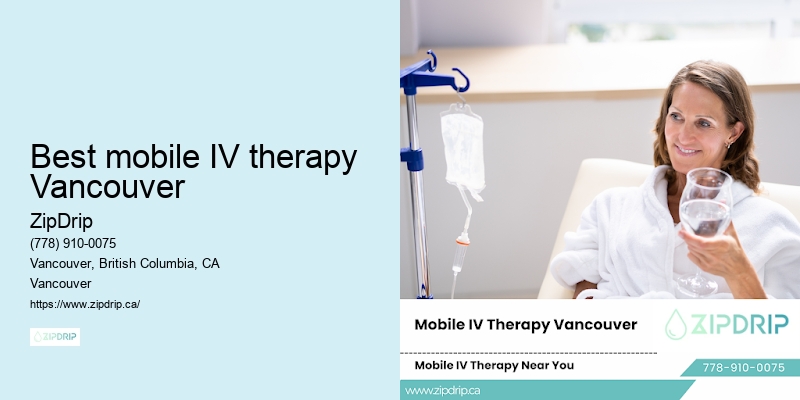 Best mobile IV therapy Vancouver

ZipDrip

(778) 910-0075

Vancouver, British Columbia, CA

Vancouver

https://www.zipdrip.ca/

ZIPDRIP

Mobile IV Therapy Vancouver

ZIPDRIP

Mobile IV Therapy Near You

778-910-0075

www.zipdrip.ca